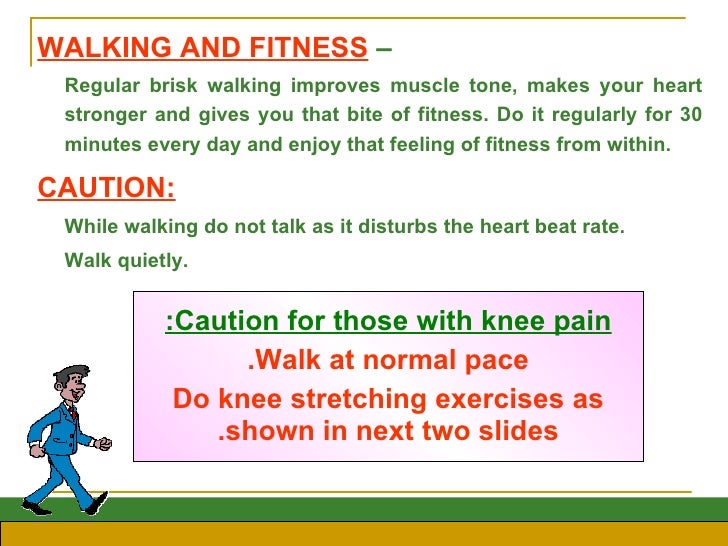 WALKING AND FITNESS –

Regular brisk walking improves muscle tone, makes your heart stronger and gives you that bite of fitness. Do it regularly for 30 minutes every day and enjoy that feeling of fitness from within.

CAUTION:

While walking do not talk as it disturbs the heart beat rate.

Walk quietly.

:Caution for those with knee pain

.Walk at normal pace

Do knee stretching exercises as .shown in next two slides